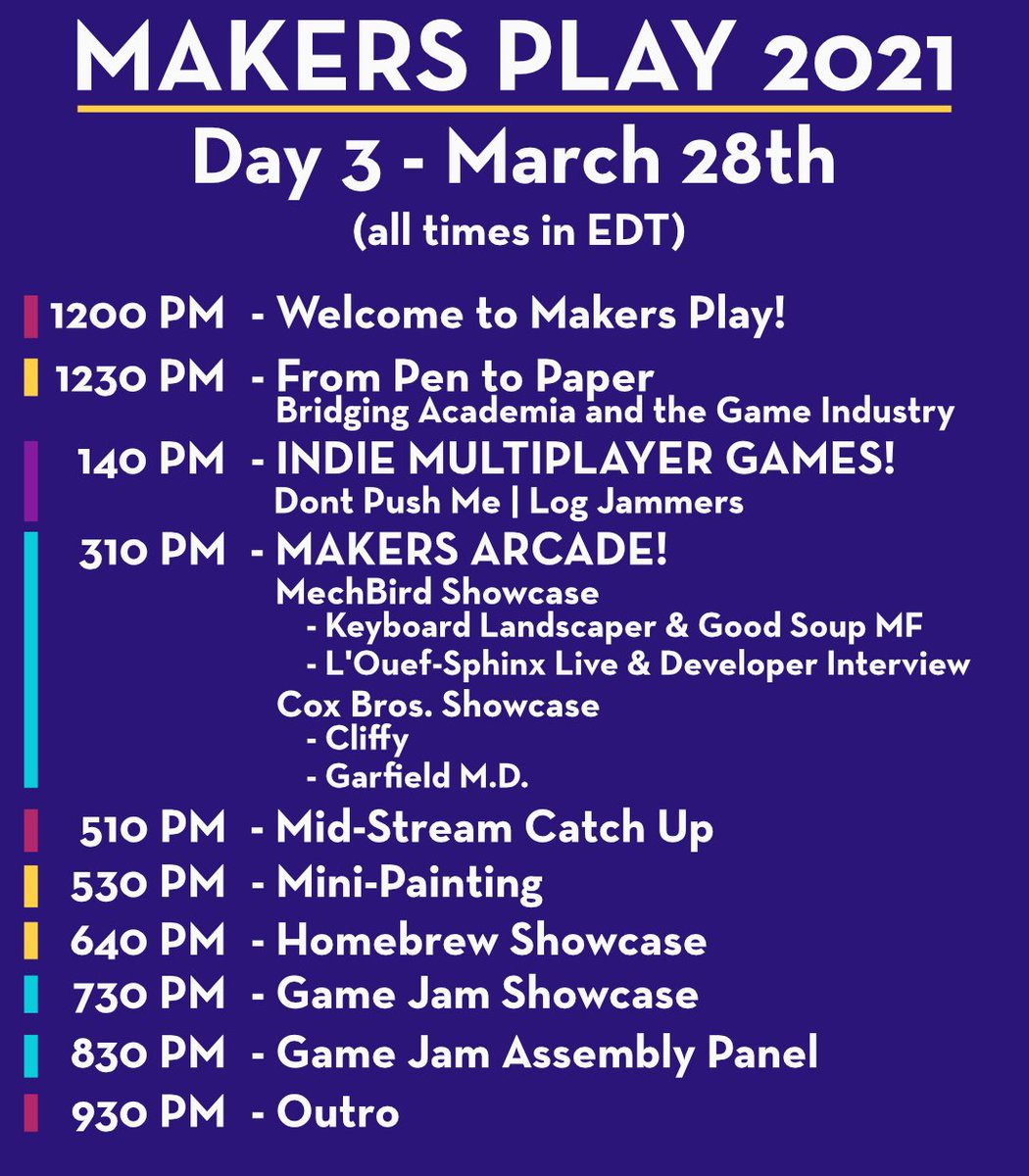 MAKERS PLAY 2021

Day 3 - March 28th

(all times in EDT)

1200 PM - Welcome to Makers Play!

1230 PM - From Pen to Paper
Bridging Academia and the Game Industry

140 PM - INDIE MULTIPLAYER GAMES!
Dont Push Me | Log Jammers

310 PM - MAKERS ARCADE!
MechBird Showcase
- Keyboard Landscaper & Good Soup MF
- L'Ouef-Sphinx Live & Developer Interview
Cox Bros. Showcase
- Cliffy
- Garfield M.D.

510 PM - Mid-Stream Catch Up

530 PM - Mini-Painting

640 PM - Homebrew Showcase

730 PM - Game Jam Showcase

830 PM - Game Jam Assembly Panel

930 PM - Outro